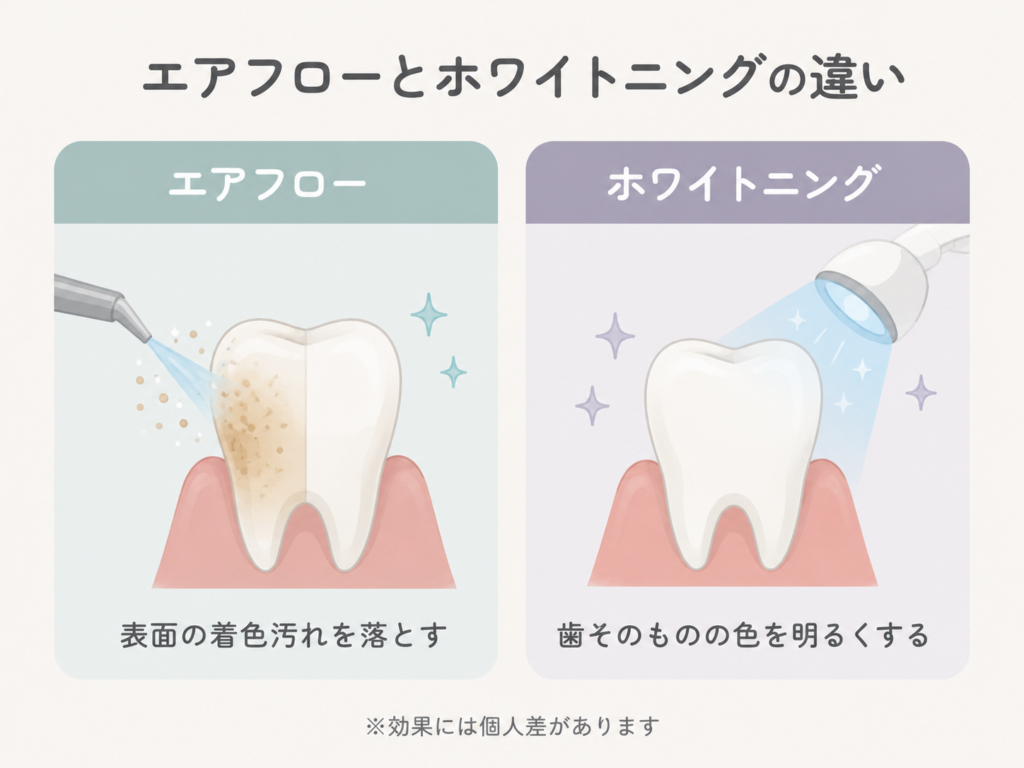 エアフローとホワイトニングの違い

エアフロー

表面の着色汚れを落とす

ホワイトニング

歯そのものの色を明るくする

※効果には個人差があります